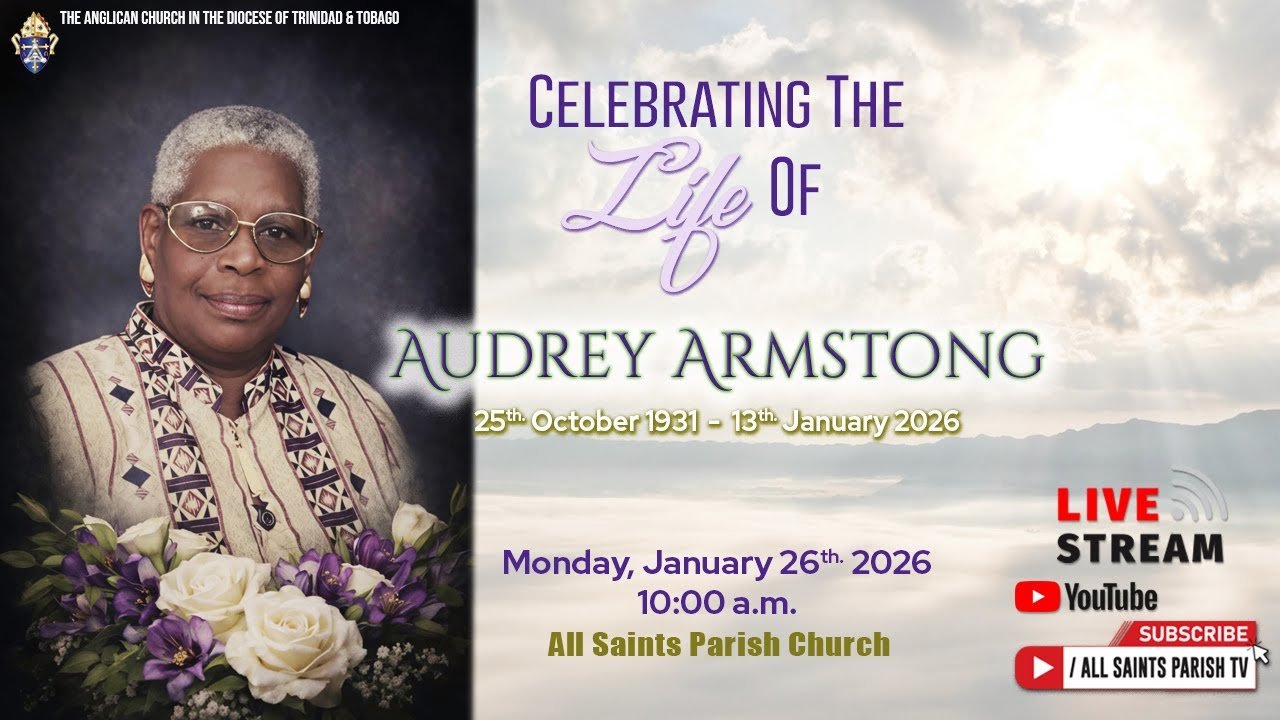 THE ANGLICAN CHURCH IN THE DIOCESE OF TRINIDAD & TOBAGO

CELEBRATING THE Life OF

AUDREY ARMSTONG

25th. October 1931 - 13th. January 2026

Monday, January 26th. 2026
10:00 a.m.
All Saints Parish Church

LIVE STREAM

YouTube

SUBSCRIBE

/ ALL SAINTS PARISH TV